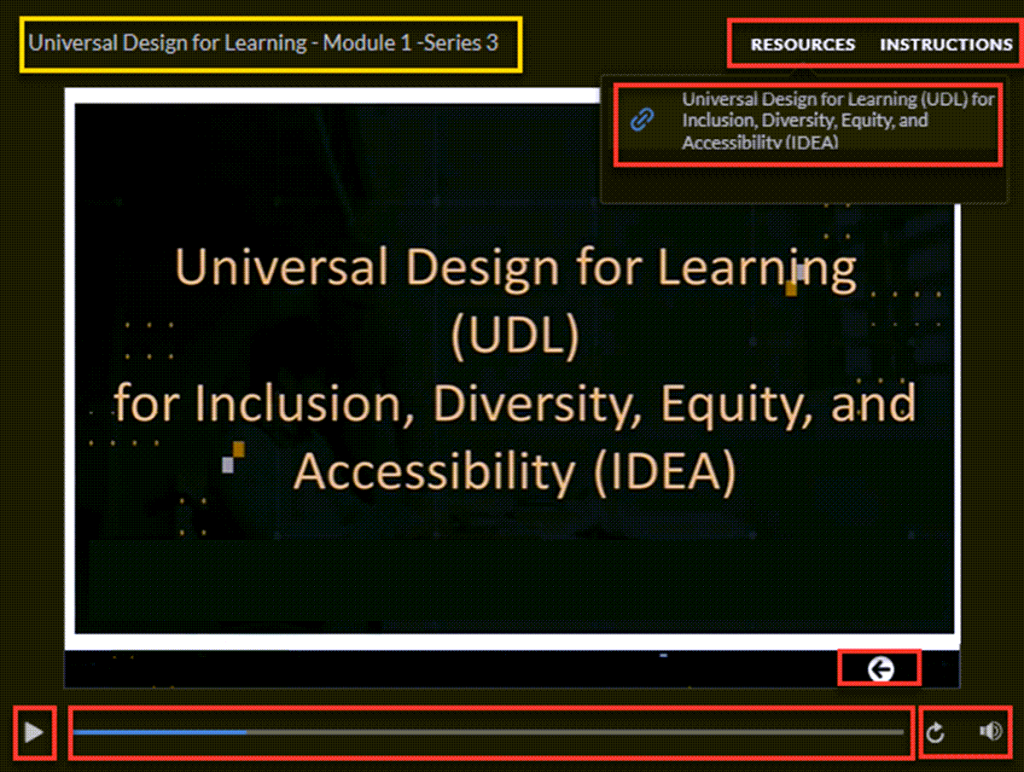 Universal Design for Learning - Module 1 -Series 3

RESOURCES INSTRUCTIONS

Universal Design for Learning (UDL) for Inclusion, Diversity, Equity, and Accessibility (IDEA)

Universal Design for Learning (UDL) for Inclusion, Diversity, Equity, and Accessibility (IDEA)